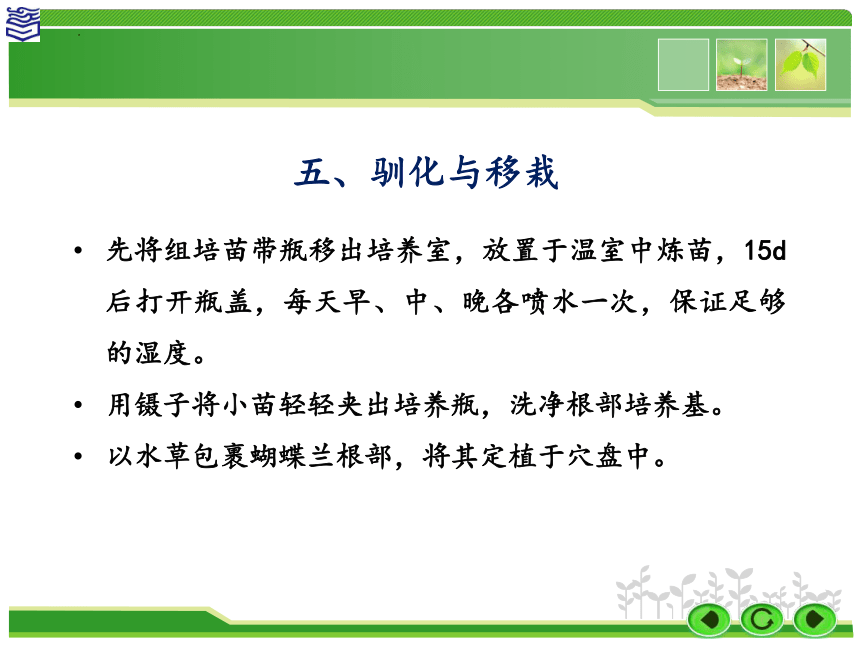 五、驯化与移栽

• 先将组培苗带瓶移出培养室，放置于温室中炼苗，15d后打开瓶盖，每天早、中、晚各喷水一次，保证足够的湿度。

• 用镊子将小苗轻轻夹出培养瓶，洗净根部培养基。

• 以水草包裹蝴蝶兰根部，将其定植于穴盘中。